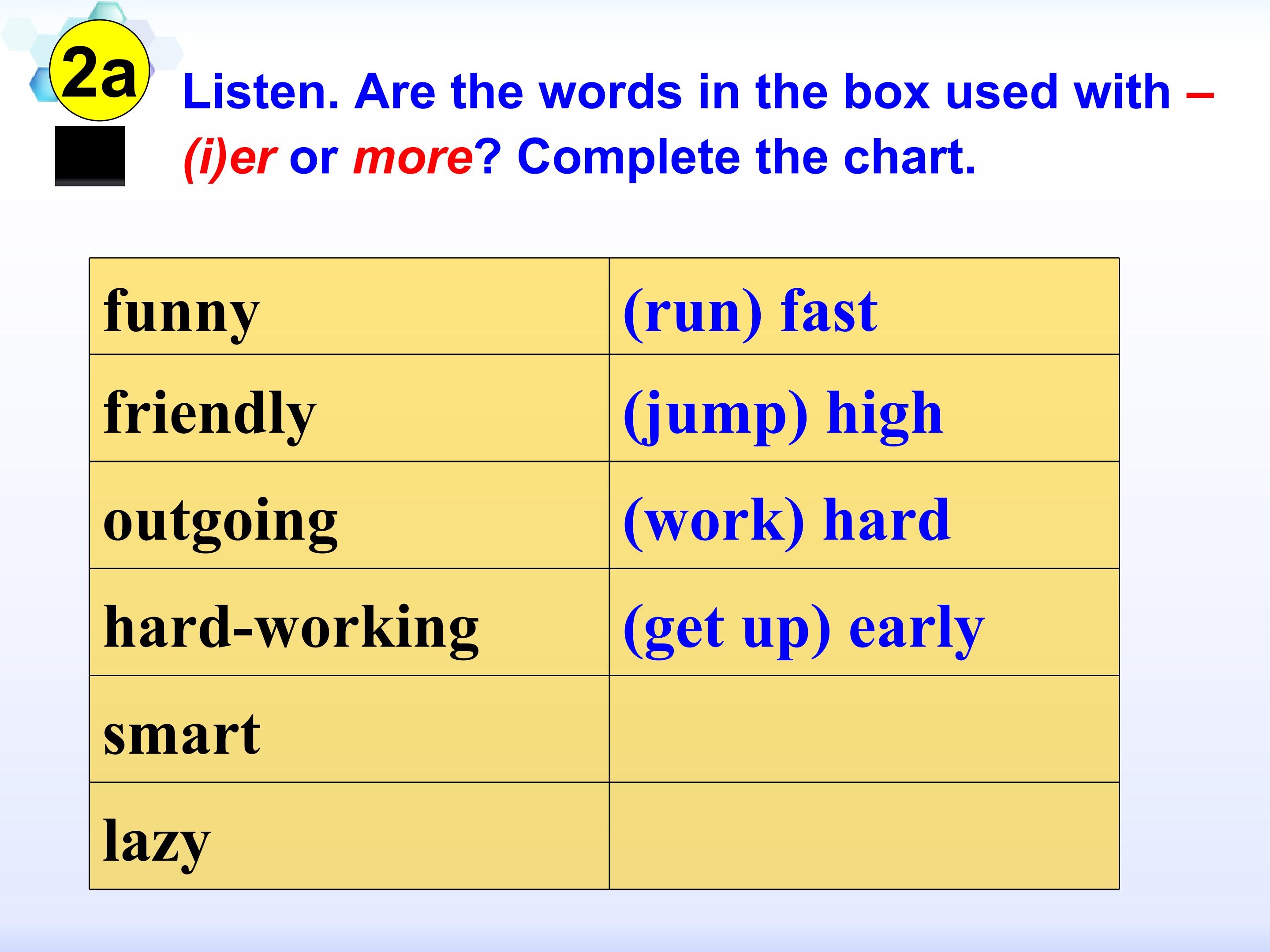 2a

Listen. Are the words in the box used with –(i)er or more? Complete the chart.

| funny | (run) fast |
|---|---|
| friendly | (jump) high |
| outgoing | (work) hard |
| hard-working | (get up) early |
| smart | |
| lazy | |